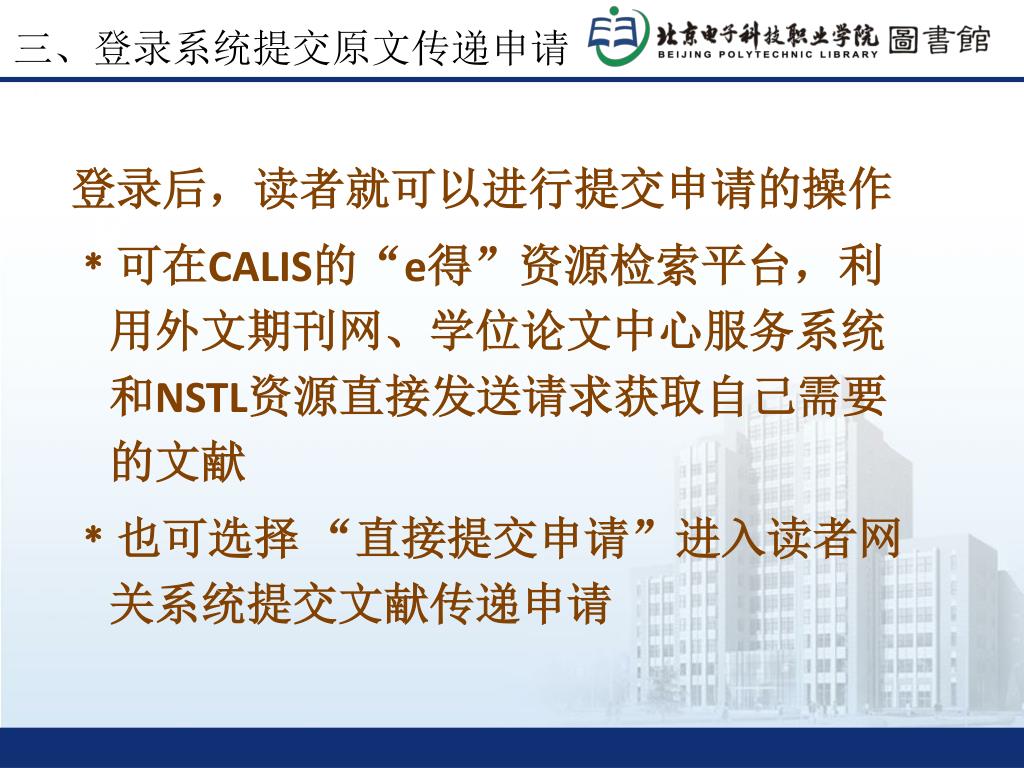 三、登录系统提交原文传递申请

北京电子科技职业学院 圖書館
BEIJING POLYTECHNIC LIBRARY

登录后，读者就可以进行提交申请的操作

* 可在CALIS的“e得”资源检索平台，利用外文期刊网、学位论文中心服务系统和NSTL资源直接发送请求获取自己需要的文献

* 也可选择 “直接提交申请”进入读者网关系统提交文献传递申请